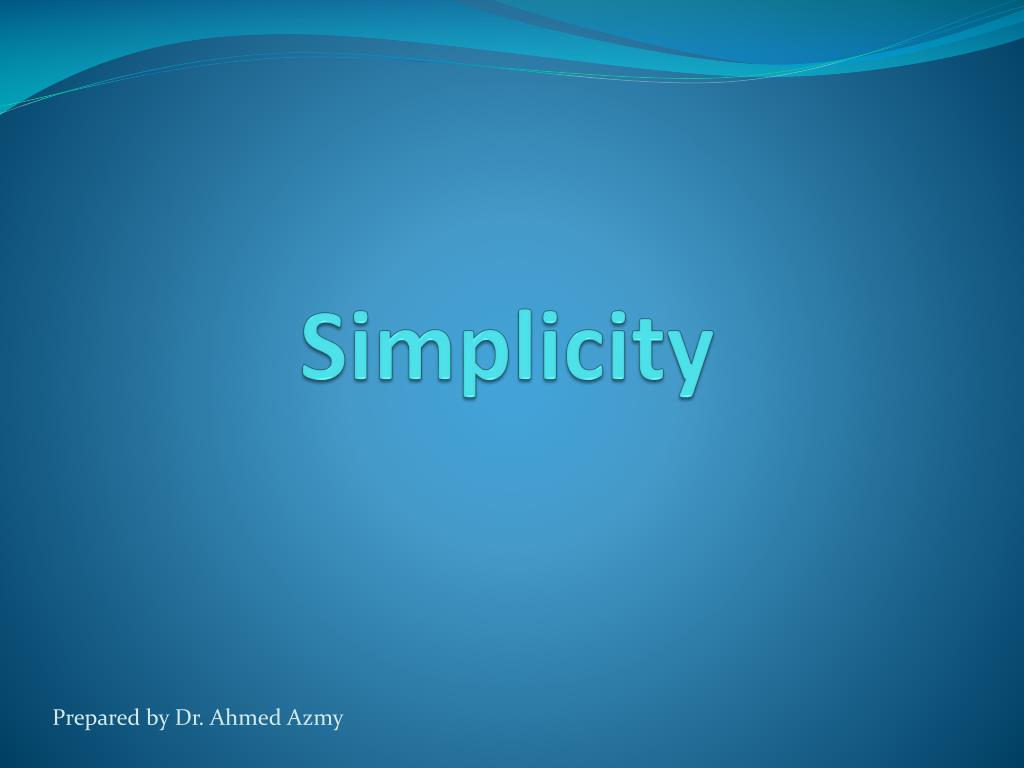 Simplicity

Prepared by Dr. Ahmed Azmy